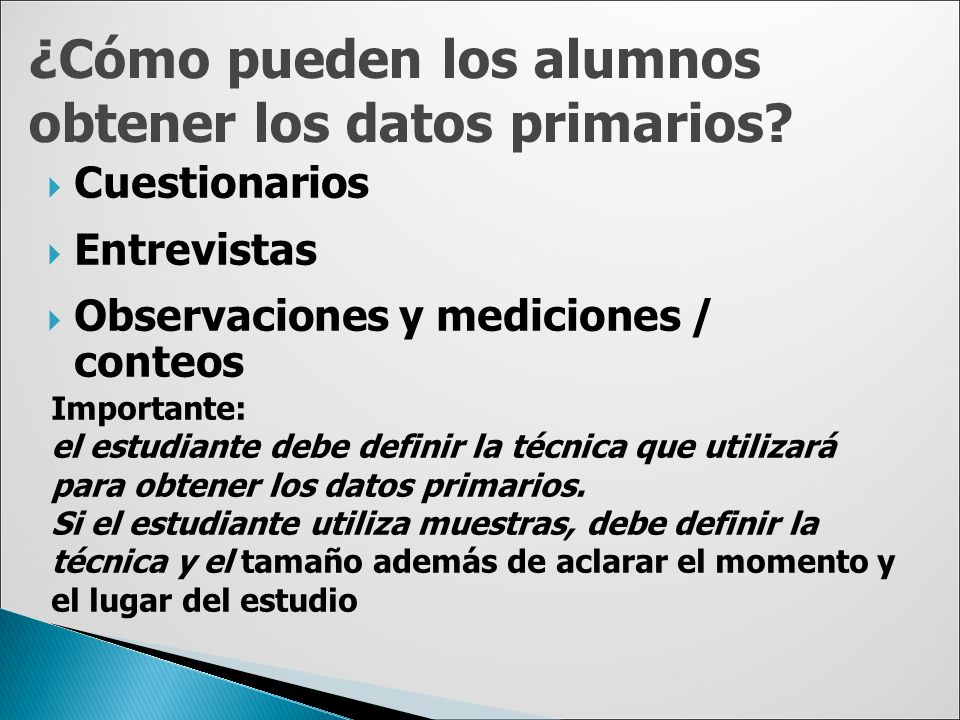 ¿Cómo pueden los alumnos obtener los datos primarios?

Cuestionarios

Entrevistas

Observaciones y mediciones / conteos

Importante:
el estudiante debe definir la técnica que utilizará para obtener los datos primarios.
Si el estudiante utiliza muestras, debe definir la técnica y el tamaño además de aclarar el momento y el lugar del estudio